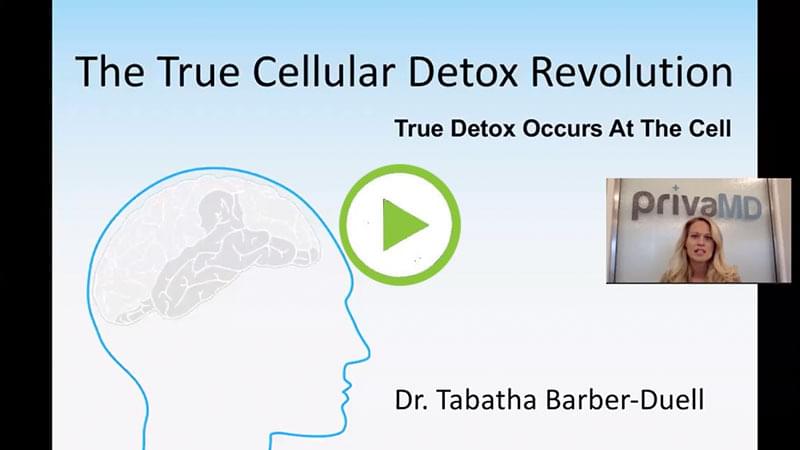 The True Cellular Detox Revolution

True Detox Occurs At The Cell

privaMD

Dr. Tabatha Barber-Duell